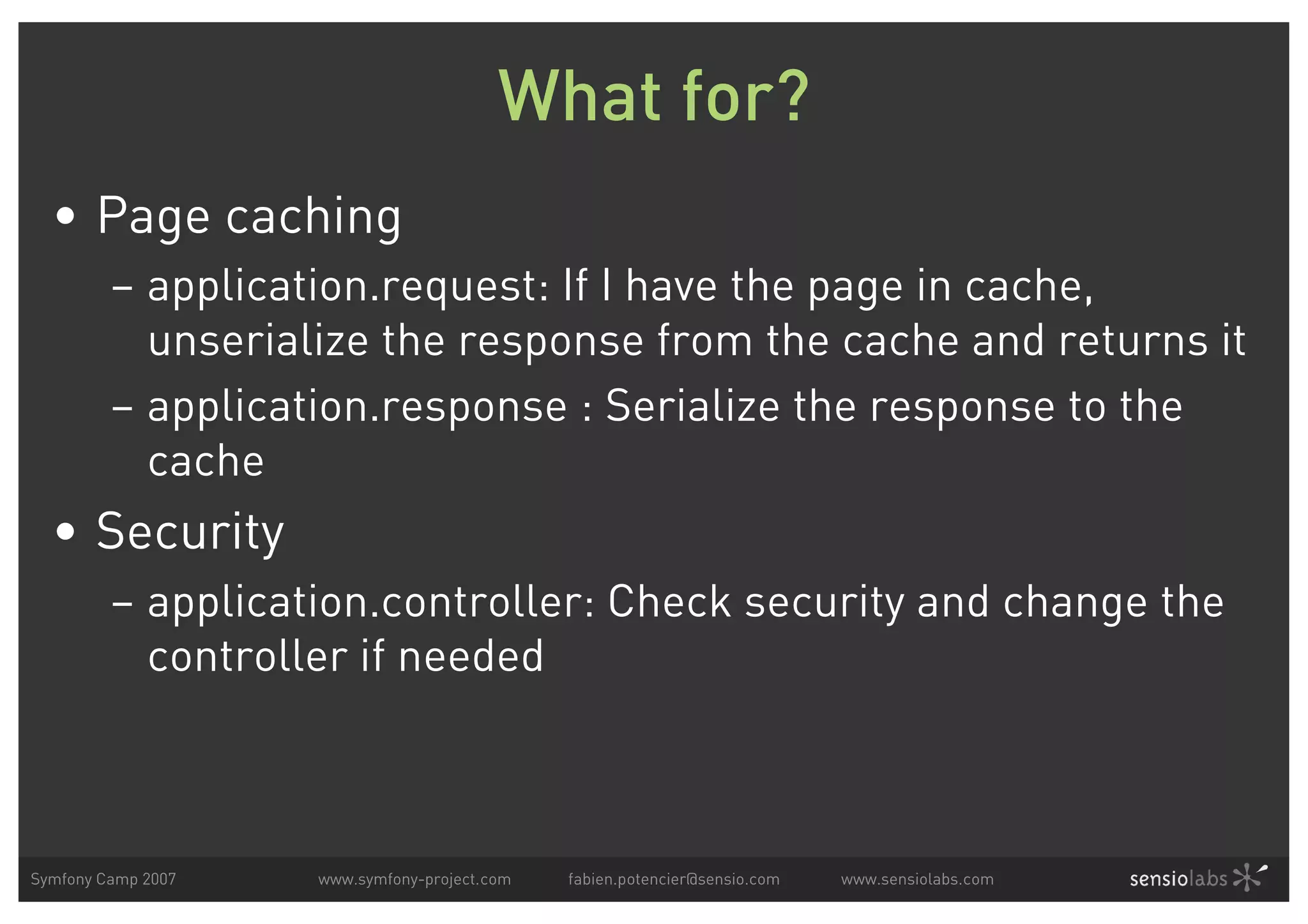 What for?

• Page caching

– application.request: If I have the page in cache, unserialize the response from the cache and returns it

– application.response : Serialize the response to the cache

• Security

– application.controller: Check security and change the controller if needed

Symfony Camp 2007 www.symfony-project.com fabien.potencier@sensio.com www.sensiolabs.com sensiolabs